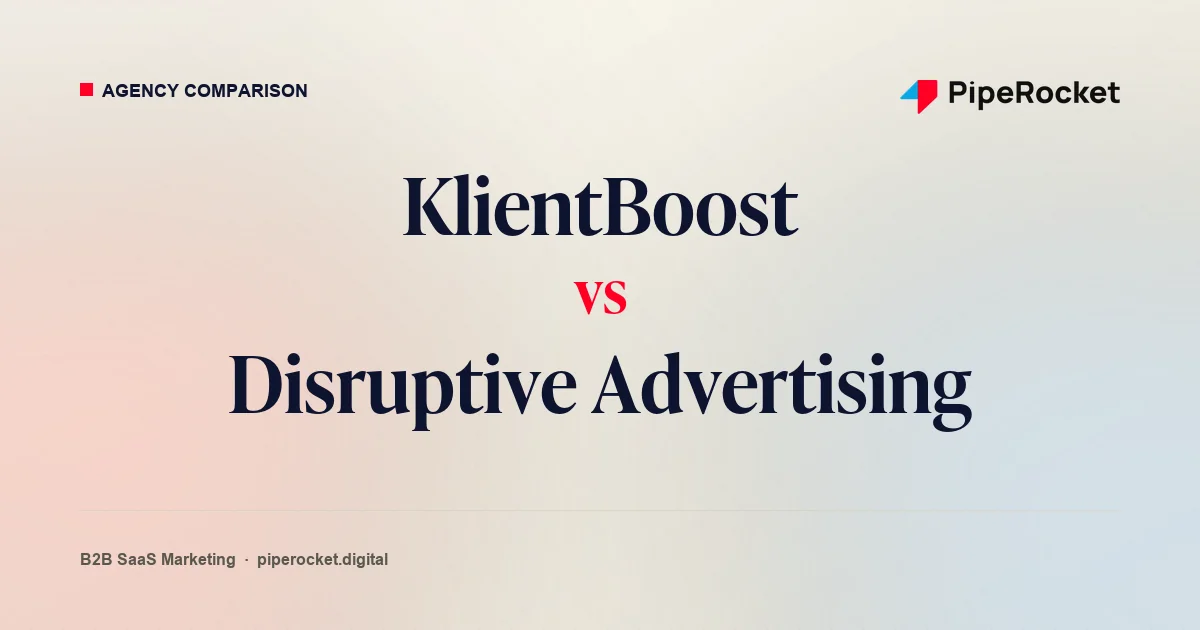 AGENCY COMPARISON

PipeRocket

KlientBoost

vs

Disruptive Advertising

B2B SaaS Marketing · piperocket.digital